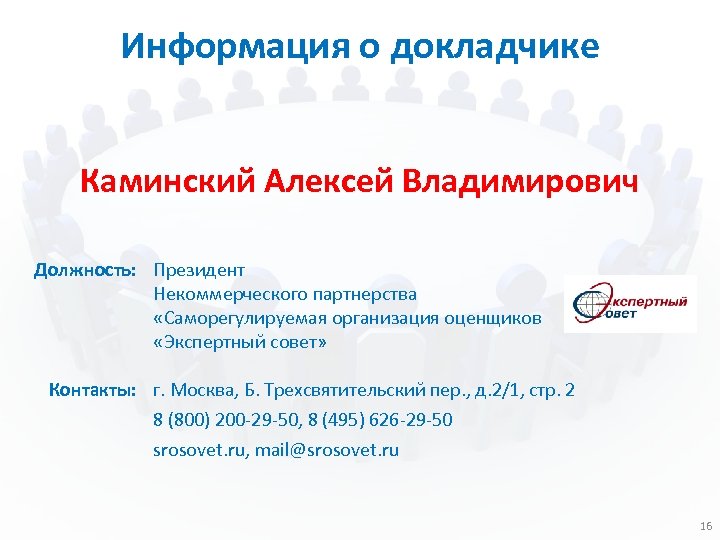 Информация о докладчике

Каминский Алексей Владимирович

Должность: Президент Некоммерческого партнерства «Саморегулируемая организация оценщиков «Экспертный совет»

Экспертный совет

Контакты: г. Москва, Б. Трехсвятительский пер., д.2/1, стр. 2
8 (800) 200-29-50, 8 (495) 626-29-50
srosovet.ru, mail@srosovet.ru

16